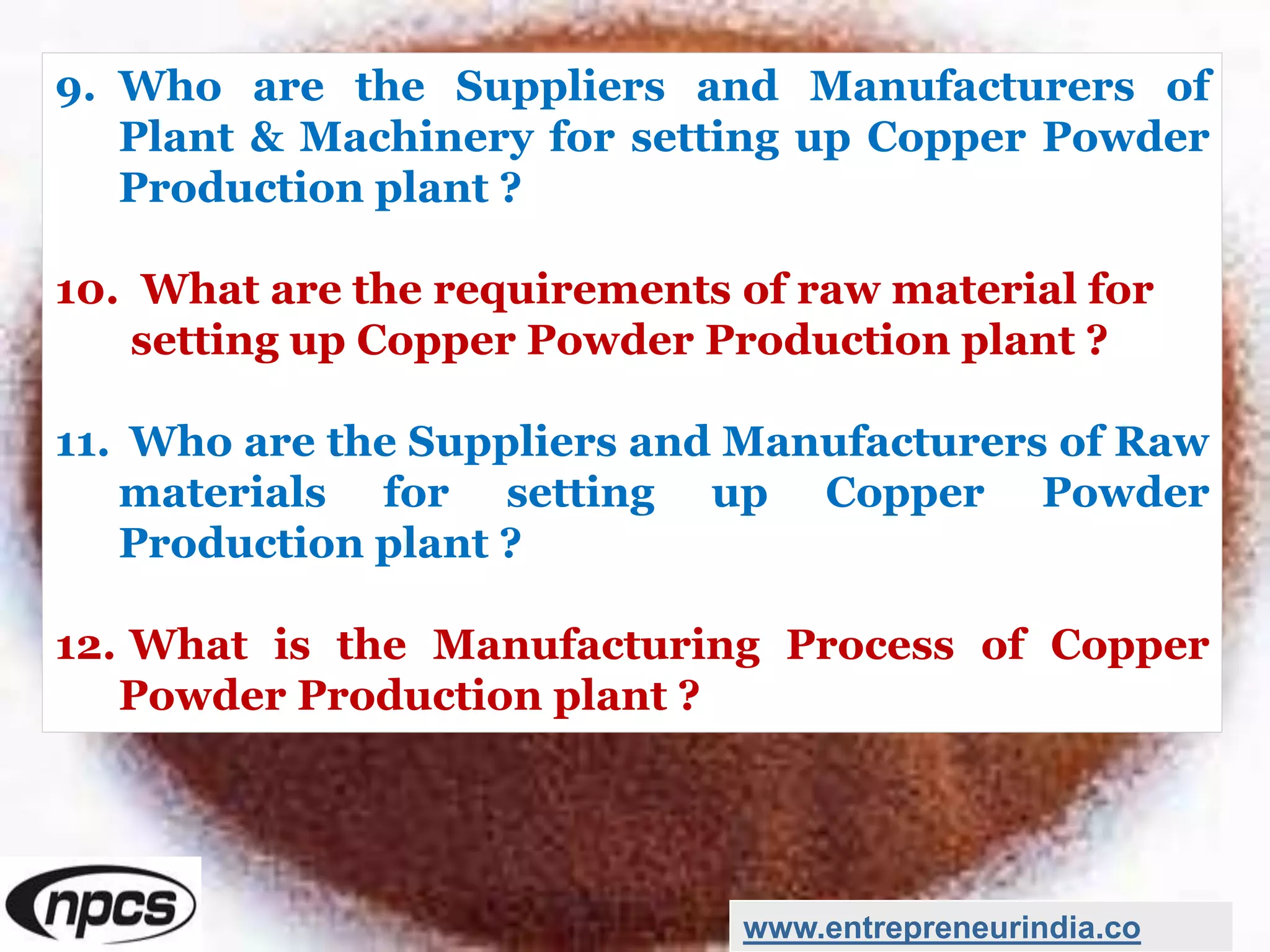 9. Who are the Suppliers and Manufacturers of Plant & Machinery for setting up Copper Powder Production plant ?

10. What are the requirements of raw material for setting up Copper Powder Production plant ?

11. Who are the Suppliers and Manufacturers of Raw materials for setting up Copper Powder Production plant ?

12. What is the Manufacturing Process of Copper Powder Production plant ?

npcs

www.entrepreneurindia.co